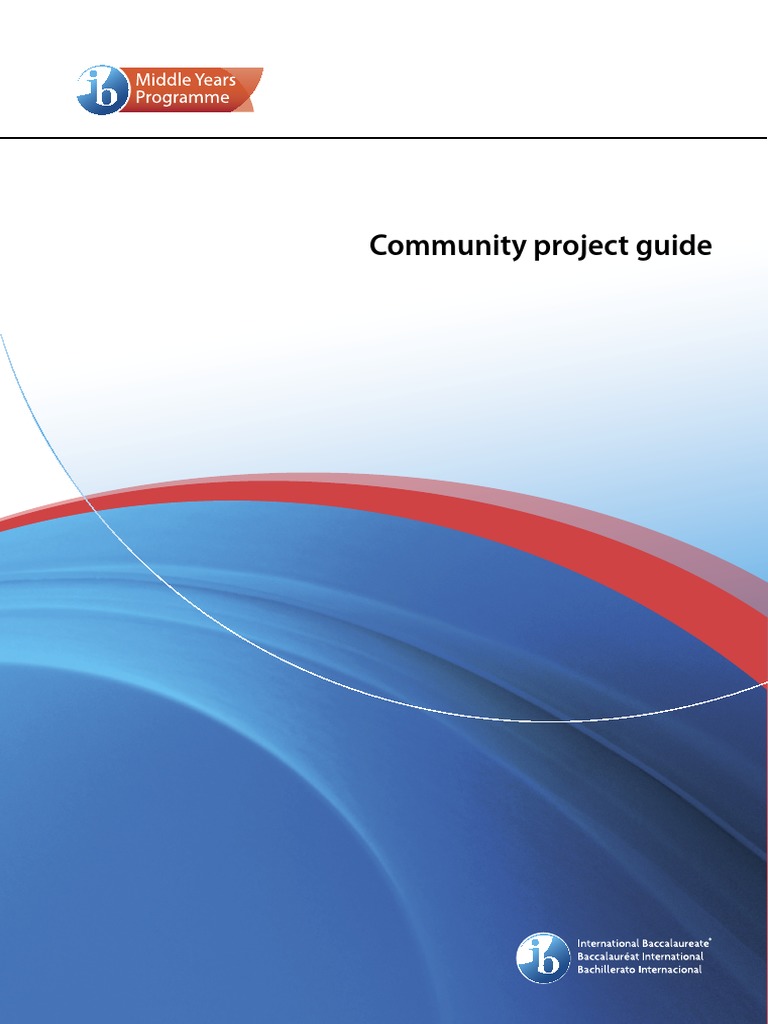 ib Middle Years Programme

Community project guide

ib International Baccalaureate®
Baccalauréat International
Bachillerato Internacional